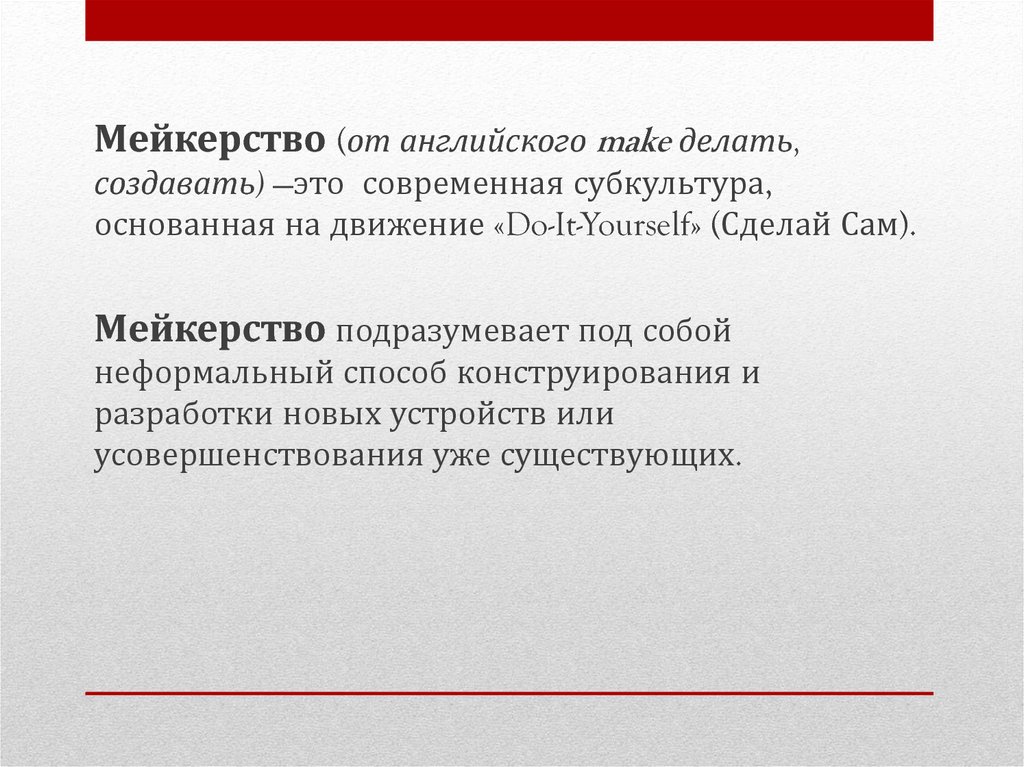 Мейкерство (от английского make делать, создавать) –это современная субкультура, основанная на движение «Do-It-Yourself» (Сделай Сам).

Мейкерство подразумевает под собой неформальный способ конструирования и разработки новых устройств или усовершенствования уже существующих.